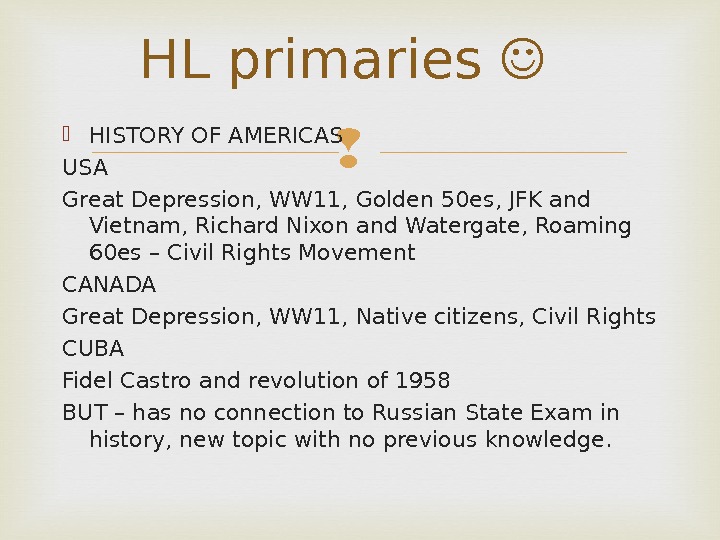 HL primaries ☺

HISTORY OF AMERICAS

USA

Great Depression, WW11, Golden 50es, JFK and Vietnam, Richard Nixon and Watergate, Roaming 60es – Civil Rights Movement

CANADA

Great Depression, WW11, Native citizens, Civil Rights

CUBA

Fidel Castro and revolution of 1958

BUT – has no connection to Russian State Exam in history, new topic with no previous knowledge.